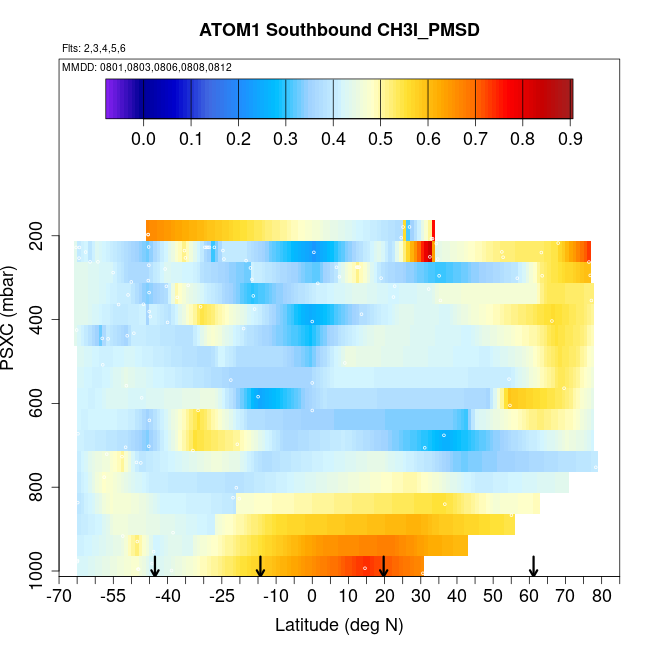 ATOM1 Southbound CH3I_PMSD

Flts: 2,3,4,5,6

MMDD: 0801,0803,0806,0808,0812

0.0 0.1 0.2 0.3 0.4 0.5 0.6 0.7 0.8 0.9

PSXC (mbar)

200
400
600
800
1000

-70 -55 -40 -25 -10 0 10 20 30 40 50 60 70 80

Latitude (deg N)